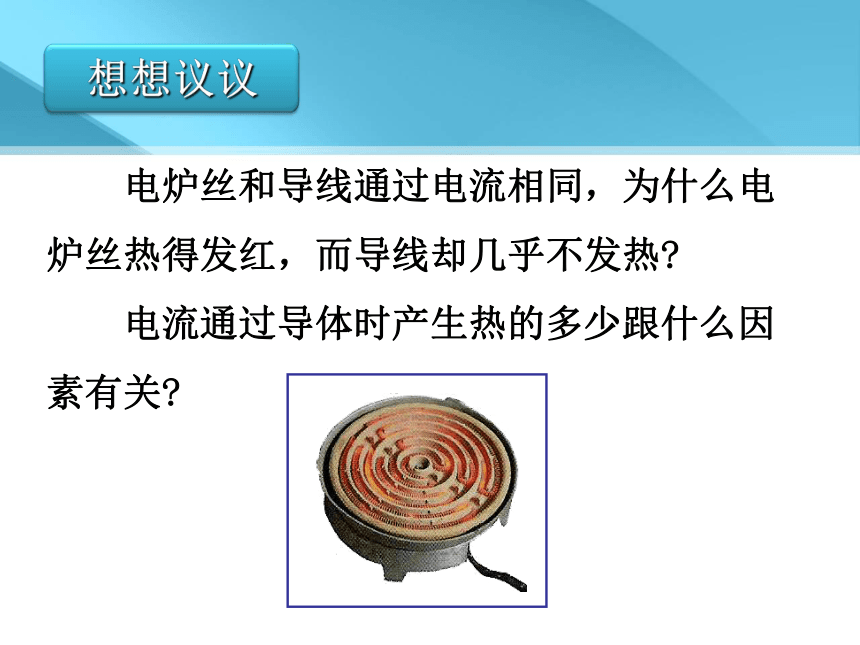 想想议议

电炉丝和导线通过电流相同，为什么电炉丝热得发红，而导线却几乎不发热?

电流通过导体时产生热的多少跟什么因素有关?